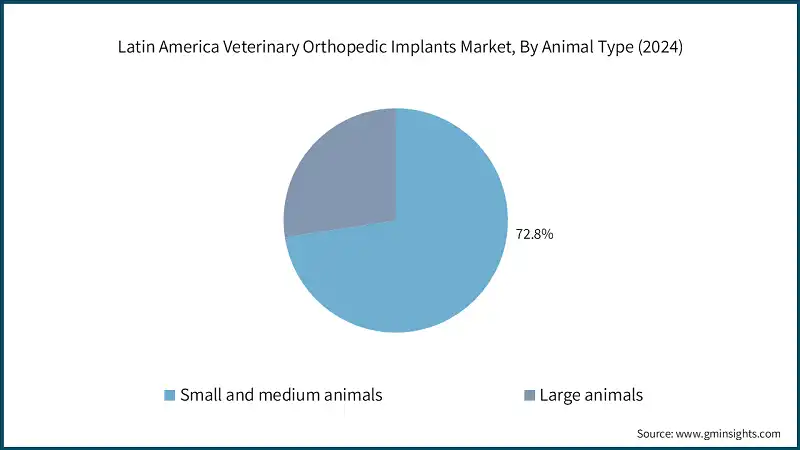 Latin America Veterinary Orthopedic Implants Market, By Animal Type (2024)

72.8%

Small and medium animals

Large animals

Source: www.gminsights.com